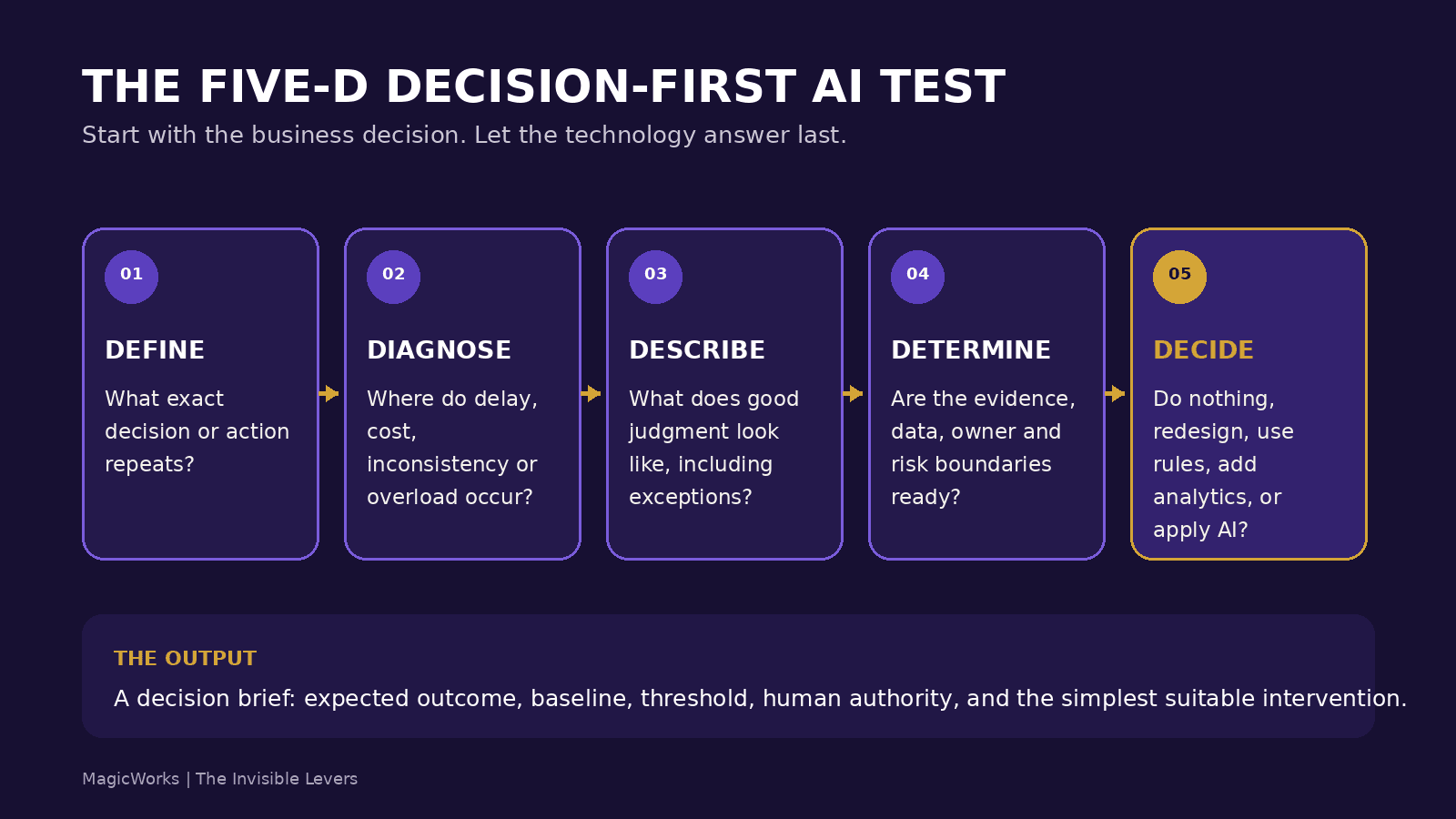 THE FIVE-D DECISION-FIRST AI TEST

Start with the business decision. Let the technology answer last.

01

DEFINE

What exact decision or action repeats?

02

DIAGNOSE

Where do delay, cost, inconsistency or overload occur?

03

DESCRIBE

What does good judgment look like, including exceptions?

04

DETERMINE

Are the evidence, data, owner and risk boundaries ready?

05

DECIDE

Do nothing, redesign, use rules, add analytics, or apply AI?

THE OUTPUT

A decision brief: expected outcome, baseline, threshold, human authority, and the simplest suitable intervention.

MagicWorks | The Invisible Levers